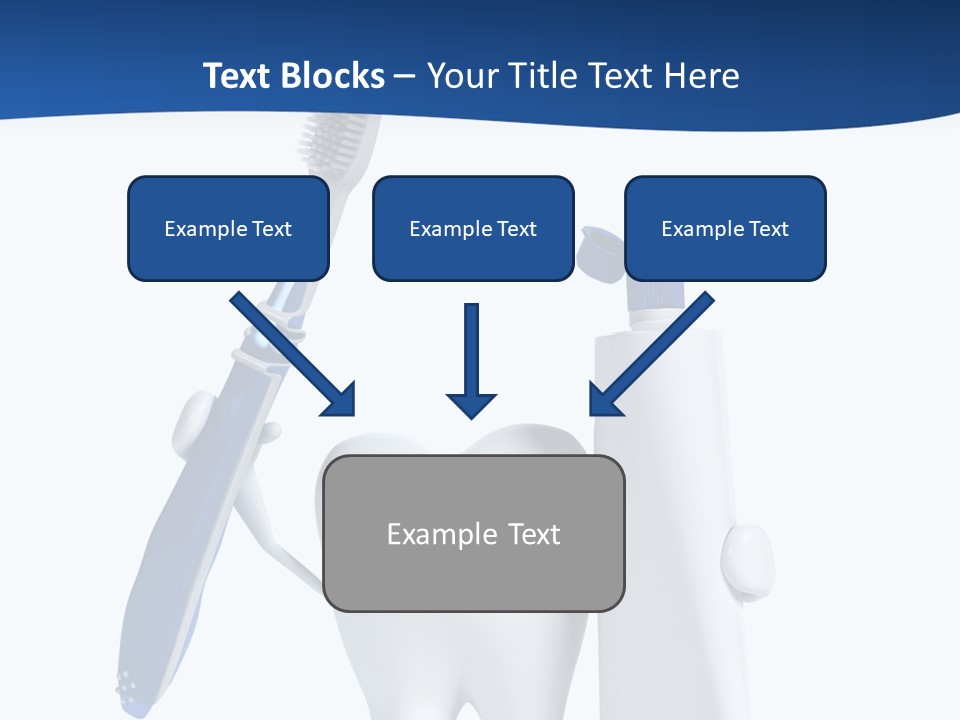 Text Blocks – Your Title Text Here

Example Text

Example Text

Example Text

Example Text